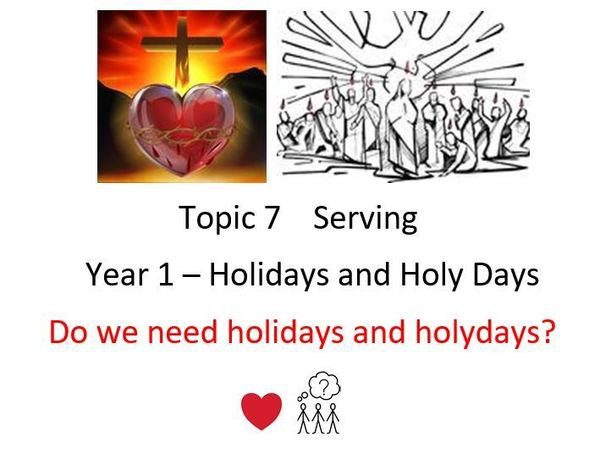 Topic 7 Serving

Year 1 – Holidays and Holy Days

Do we need holidays and holydays?

?